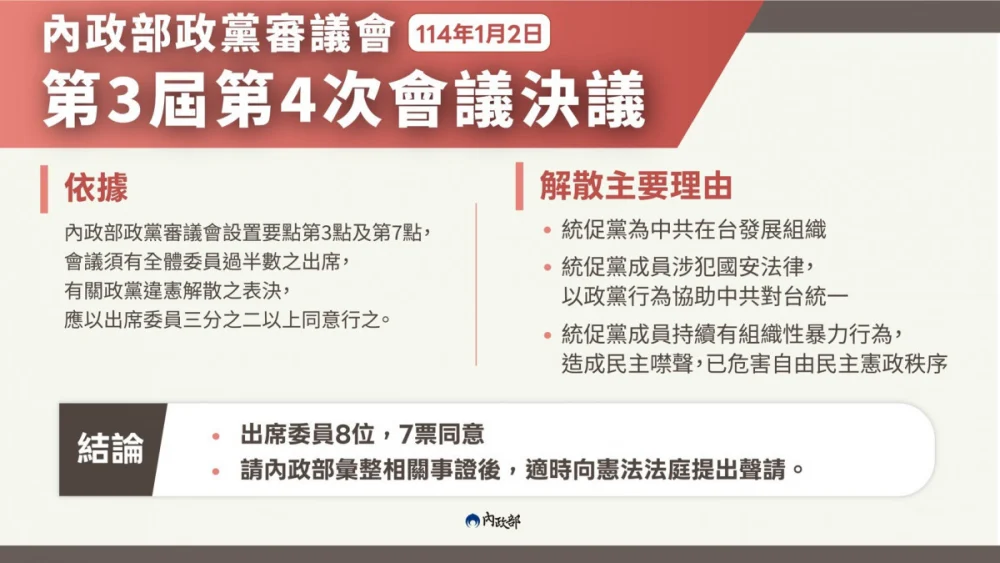 內政部政黨審議會 114年1月2日

第3屆第4次會議決議

依據

內政部政黨審議會設置要點第3點及第7點，會議須有全體委員過半數之出席，有關政黨違憲解散之表決，應以出席委員三分之二以上同意行之。

解散主要理由

• 統促黨為中共在台發展組織

• 統促黨成員涉犯國安法律，以政黨行為協助中共對台統一

• 統促黨成員持續有組織性暴力行為，造成民主噤聲，已危害自由民主憲政秩序

結論

• 出席委員8位，7票同意

• 請內政部彙整相關事證後，適時向憲法法庭提出聲請。

內政部